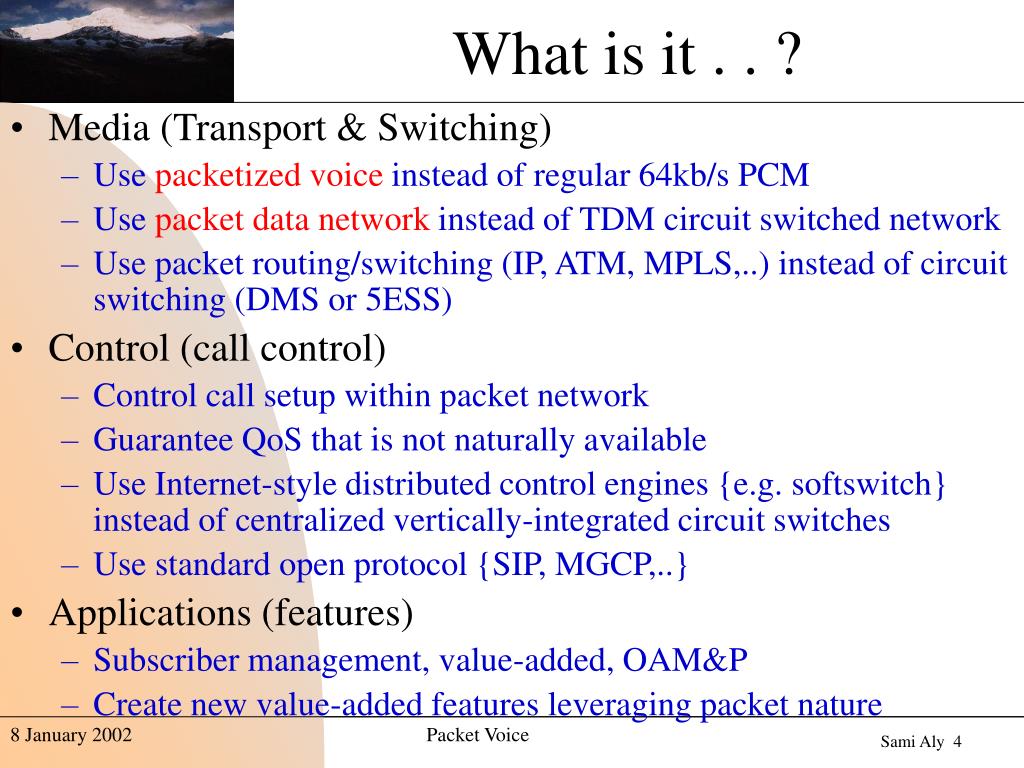 What is it . . ?

• Media (Transport & Switching)
– Use packetized voice instead of regular 64kb/s PCM
– Use packet data network instead of TDM circuit switched network
– Use packet routing/switching (IP, ATM, MPLS,..) instead of circuit switching (DMS or 5ESS)

• Control (call control)
– Control call setup within packet network
– Guarantee QoS that is not naturally available
– Use Internet-style distributed control engines {e.g. softswitch} instead of centralized vertically-integrated circuit switches
– Use standard open protocol {SIP, MGCP,..}

• Applications (features)
– Subscriber management, value-added, OAM&P
– Create new value-added features leveraging packet nature

8 January 2002

Packet Voice

Sami Aly 4